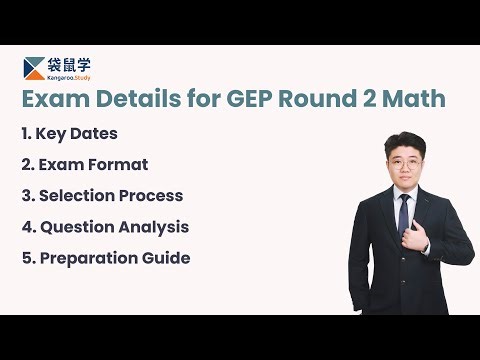 袋鼠学
Kangaroo.Study

Exam Details for GEP Round 2 Math

1. Key Dates

2. Exam Format

3. Selection Process

4. Question Analysis

5. Preparation Guide